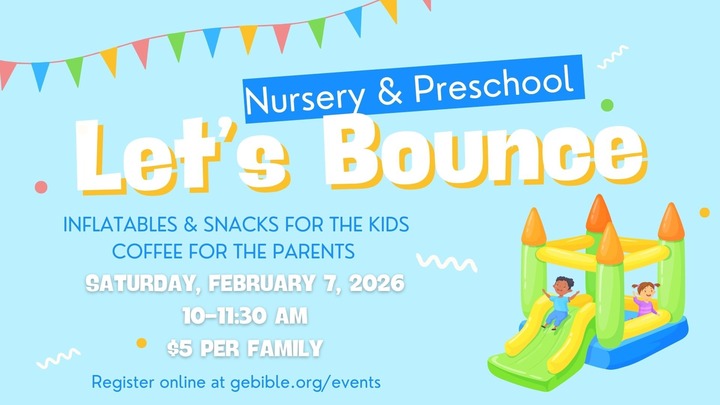 Nursery & Preschool

Let's Bounce

INFLATABLES & SNACKS FOR THE KIDS
COFFEE FOR THE PARENTS

SATURDAY, FEBRUARY 7, 2026
10-11:30 AM
$5 PER FAMILY

Register online at gebible.org/events